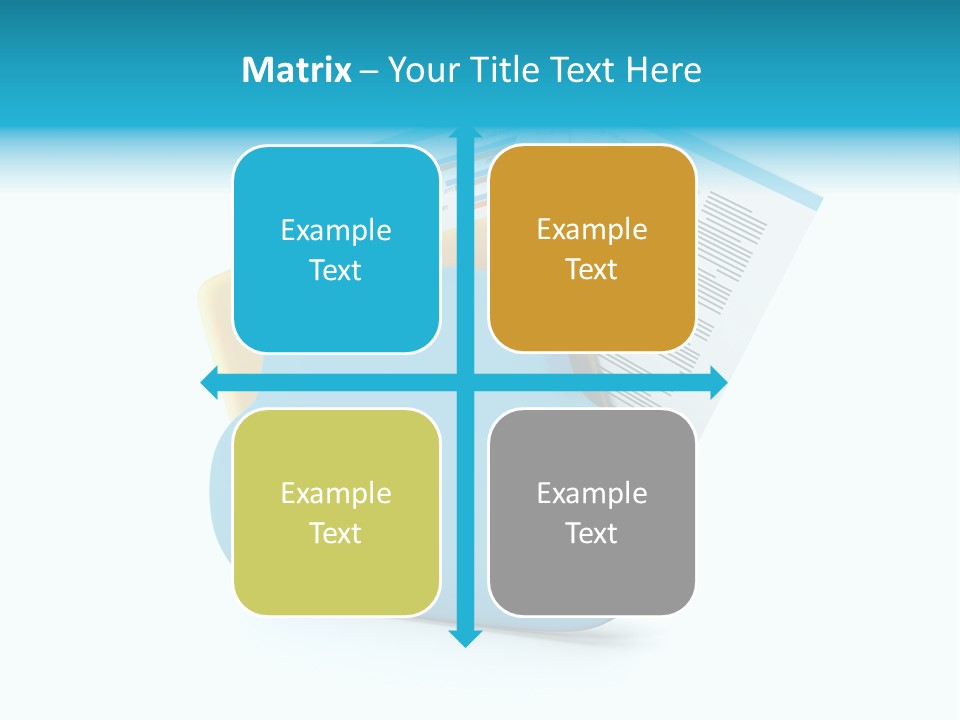 Matrix – Your Title Text Here

Example Text

Example Text

Example Text

Example Text